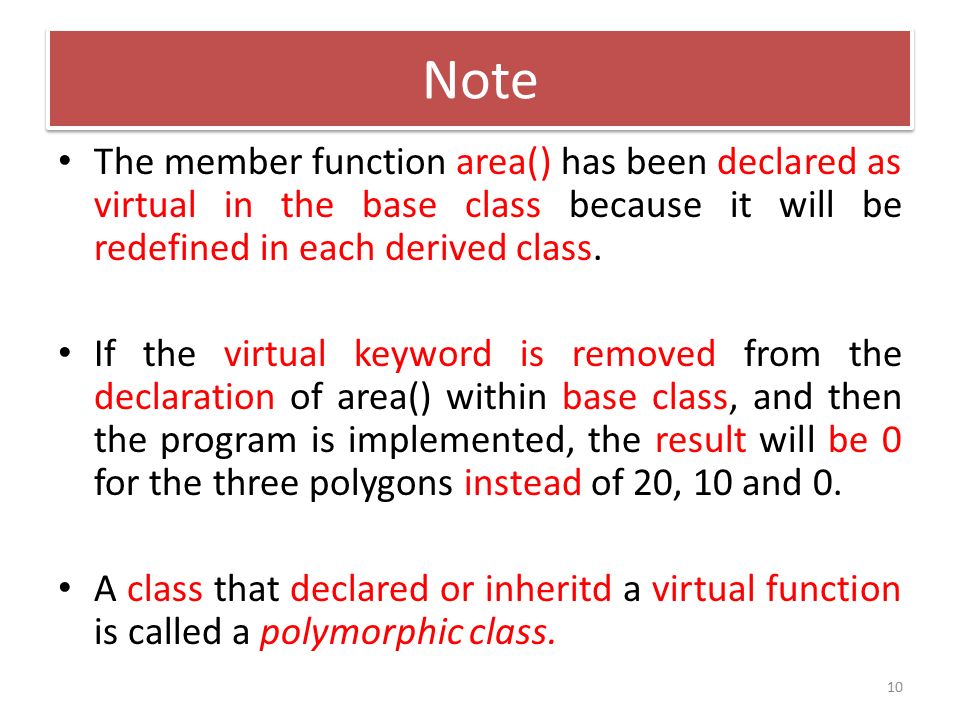 Note

• The member function area() has been declared as virtual in the base class because it will be redefined in each derived class.

• If the virtual keyword is removed from the declaration of area() within base class, and then the program is implemented, the result will be 0 for the three polygons instead of 20, 10 and 0.

• A class that declared or inheritd a virtual function is called a polymorphic class.

10